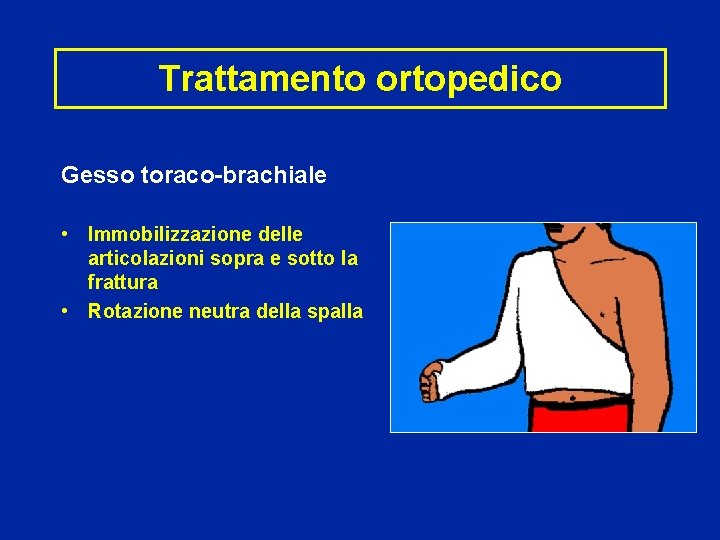 Trattamento ortopedico

Gesso toraco-brachiale

• Immobilizzazione delle articolazioni sopra e sotto la frattura
• Rotazione neutra della spalla